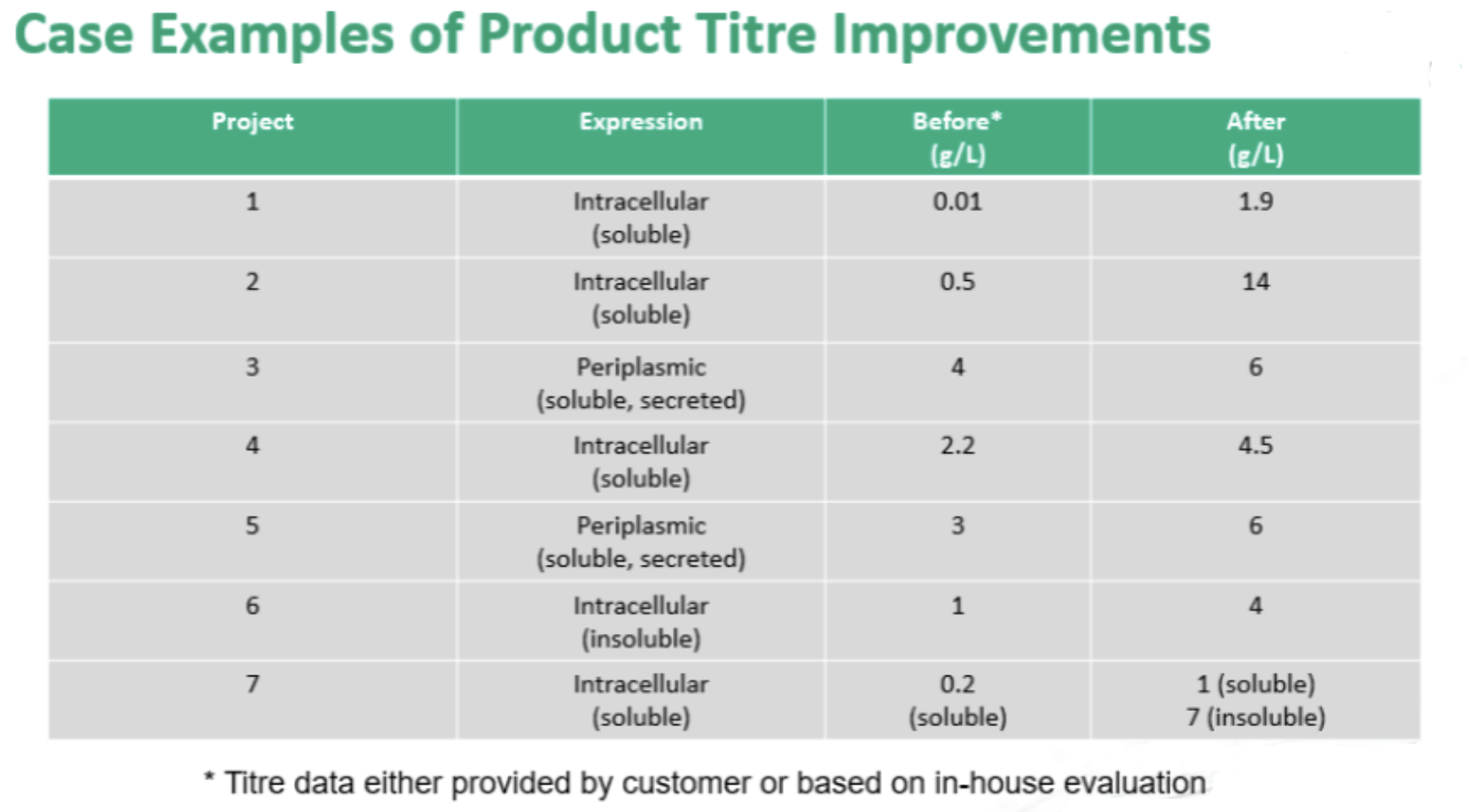 Case Examples of Product Titre Improvements

| Project | Expression | Before* (g/L) | After (g/L) |
|---|---|---|---|
| 1 | Intracellular (soluble) | 0.01 | 1.9 |
| 2 | Intracellular (soluble) | 0.5 | 14 |
| 3 | Periplasmic (soluble, secreted) | 4 | 6 |
| 4 | Intracellular (soluble) | 2.2 | 4.5 |
| 5 | Periplasmic (soluble, secreted) | 3 | 6 |
| 6 | Intracellular (insoluble) | 1 | 4 |
| 7 | Intracellular (soluble) | 0.2 (soluble) | 1 (soluble) 7 (insoluble) |

* Titre data either provided by customer or based on in-house evaluation